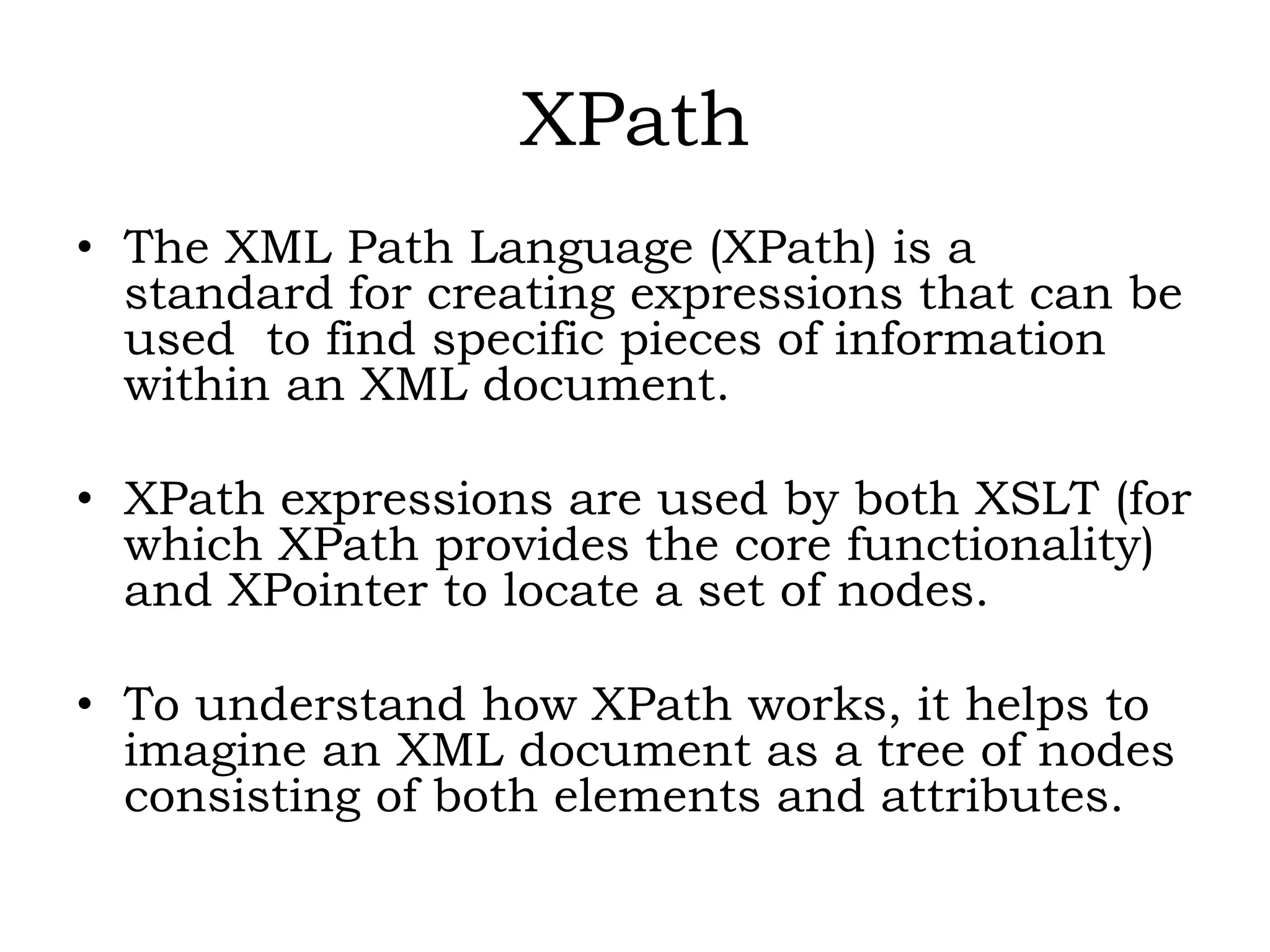 XPath

• The XML Path Language (XPath) is a standard for creating expressions that can be used  to find specific pieces of information within an XML document.

• XPath expressions are used by both XSLT (for which XPath provides the core functionality) and XPointer to locate a set of nodes.

• To understand how XPath works, it helps to imagine an XML document as a tree of nodes consisting of both elements and attributes.